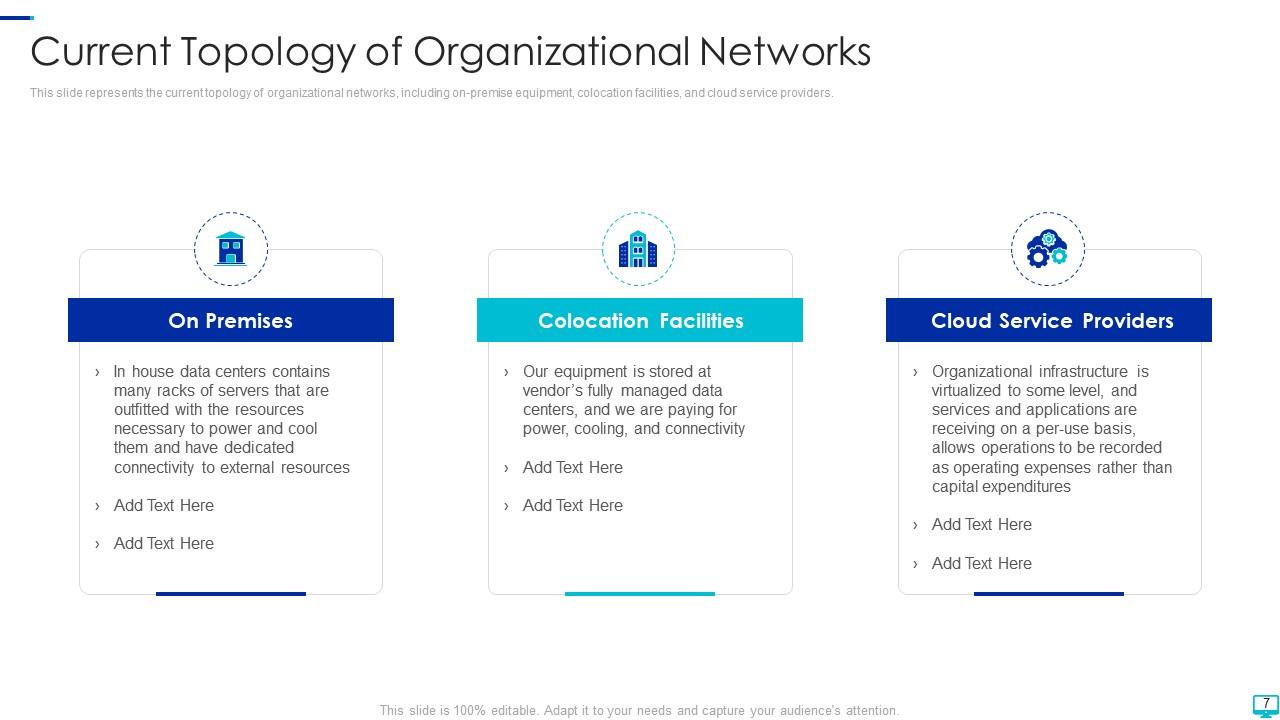 Current Topology of Organizational Networks

This slide represents the current topology of organizational networks, including on-premise equipment, colocation facilities, and cloud service providers.

On Premises

› In house data centers contains many racks of servers that are outfitted with the resources necessary to power and cool them and have dedicated connectivity to external resources

› Add Text Here

› Add Text Here

Colocation Facilities

› Our equipment is stored at vendor's fully managed data centers, and we are paying for power, cooling, and connectivity

› Add Text Here

› Add Text Here

Cloud Service Providers

› Organizational infrastructure is virtualized to some level, and services and applications are receiving on a per-use basis, allows operations to be recorded as operating expenses rather than capital expenditures

› Add Text Here

› Add Text Here

This slide is 100% editable. Adapt it to your needs and capture your audience's attention.

7